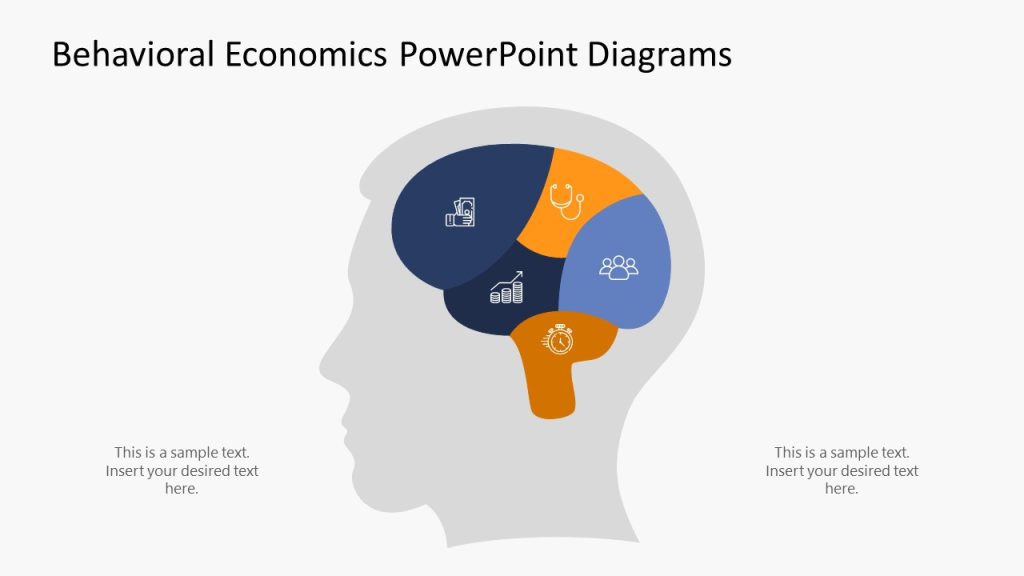 Behavioral Economics PowerPoint Diagrams

This is a sample text. Insert your desired text here.

This is a sample text. Insert your desired text here.